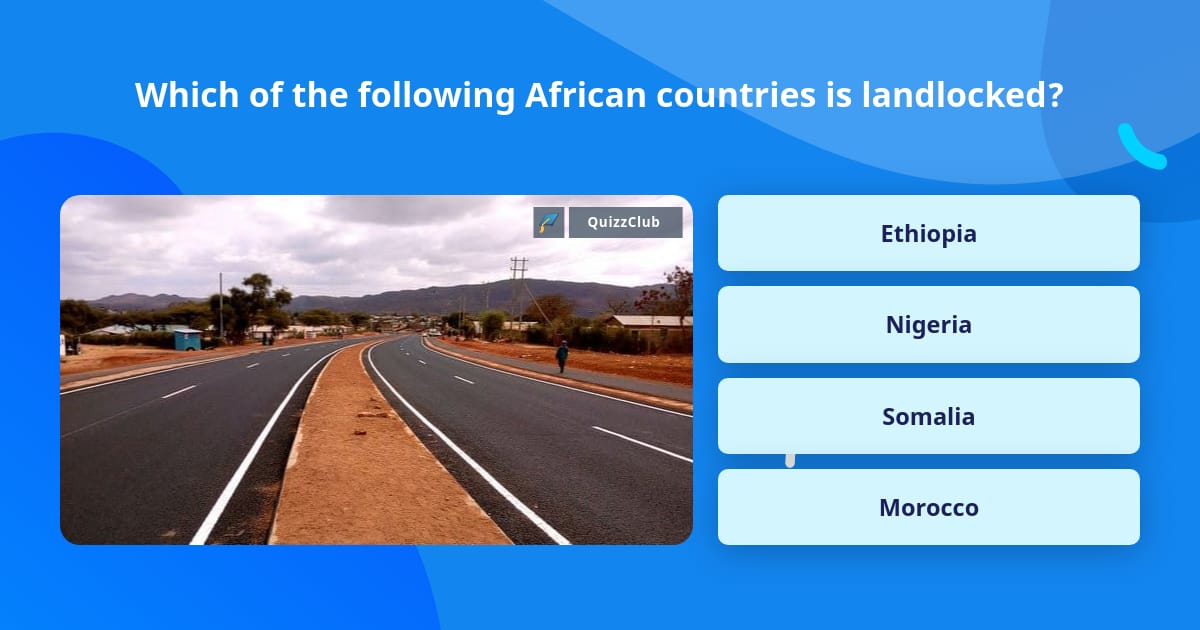 Which of the following African countries is landlocked?

QuizzClub

Ethiopia

Nigeria

Somalia

Morocco